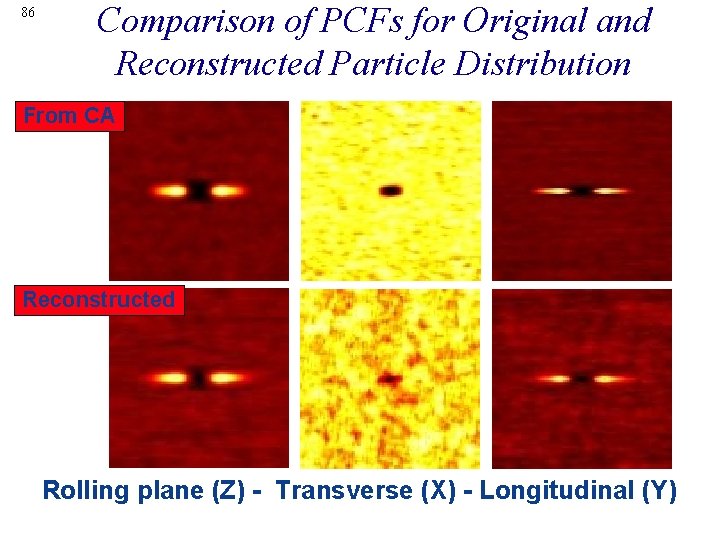 86

Comparison of PCFs for Original and Reconstructed Particle Distribution

From CA

Reconstructed

Rolling plane (Z) - Transverse (X) - Longitudinal (Y)